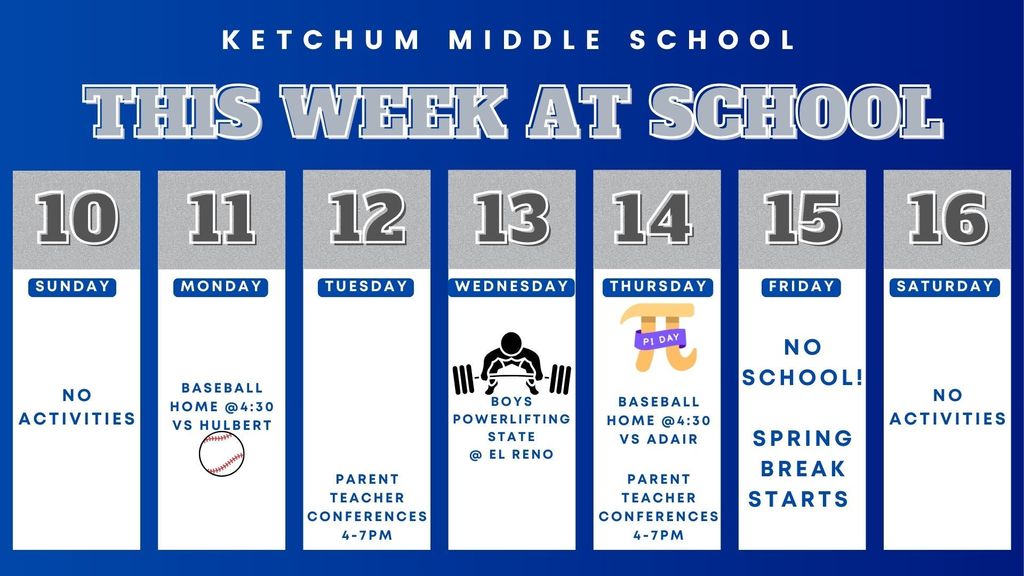 KETCHUM MIDDLE SCHOOL

THIS WEEK AT SCHOOL

10

SUNDAY

NO ACTIVITIES

11

MONDAY

BASEBALL HOME @4:30 VS HULBERT

12

TUESDAY

PARENT TEACHER CONFERENCES 4-7PM

13

WEDNESDAY

BOYS POWERLIFTING STATE @ EL RENO

14

THURSDAY

PI DAY

BASEBALL HOME @4:30 VS ADAIR

PARENT TEACHER CONFERENCES 4-7PM

15

FRIDAY

NO SCHOOL!

SPRING BREAK STARTS

16

SATURDAY

NO ACTIVITIES